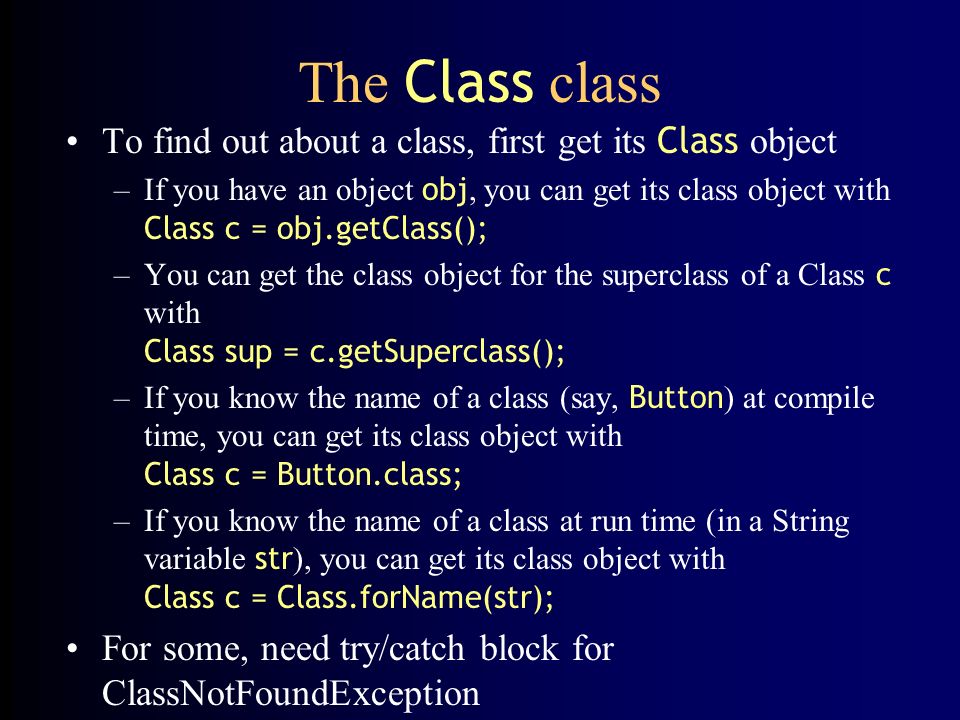 The Class class

• To find out about a class, first get its Class object

– If you have an object obj, you can get its class object with
Class c = obj.getClass();

– You can get the class object for the superclass of a Class c with
Class sup = c.getSuperclass();

– If you know the name of a class (say, Button) at compile time, you can get its class object with
Class c = Button.class;

– If you know the name of a class at run time (in a String variable str), you can get its class object with
Class c = Class.forName(str);

• For some, need try/catch block for ClassNotFoundException